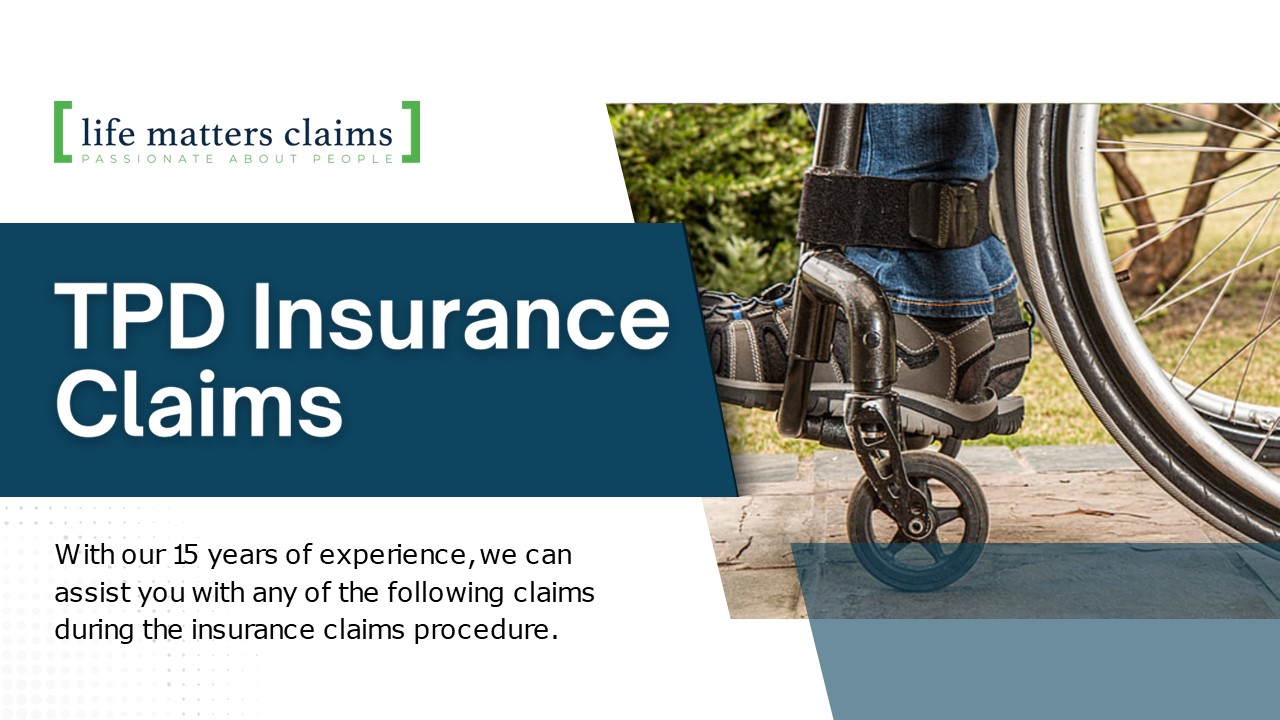 [ life matters claims ]
PASSIONATE ABOUT PEOPLE

TPD Insurance Claims

With our 15 years of experience, we can assist you with any of the following claims during the insurance claims procedure.